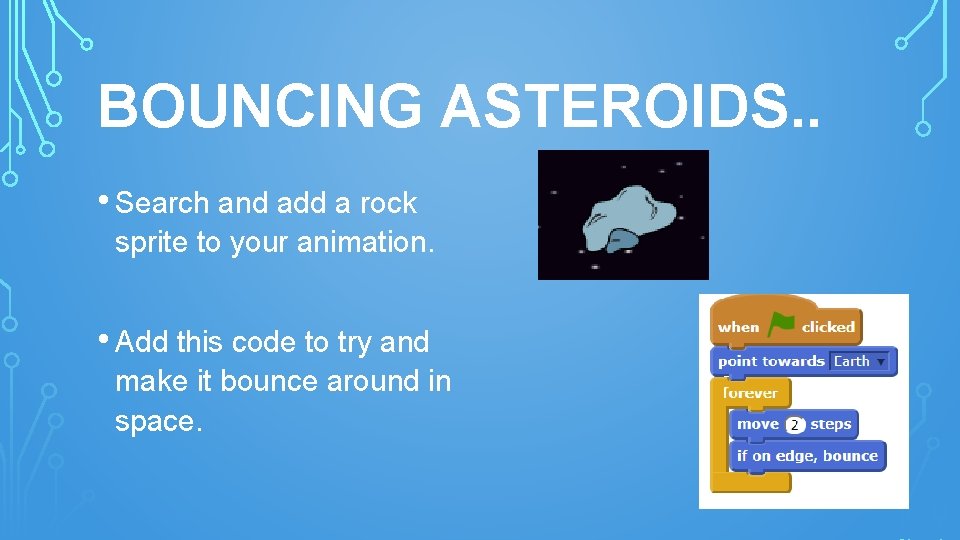 BOUNCING ASTEROIDS..

• Search and add a rock sprite to your animation.

• Add this code to try and make it bounce around in space.

when clicked
point towards Earth
forever
move 2 steps
if on edge, bounce